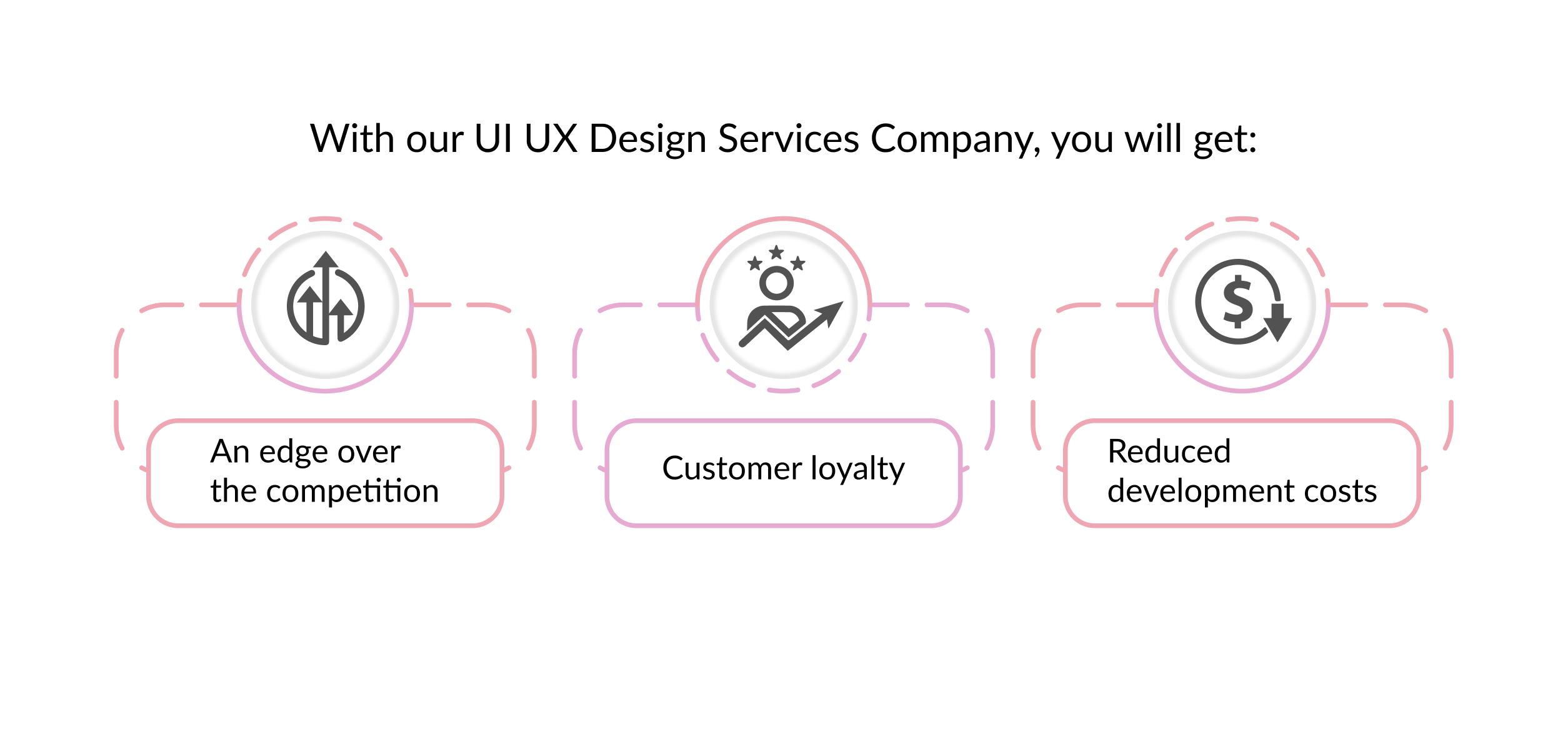 With our UI UX Design Services Company, you will get:

An edge over the competition

Customer loyalty

Reduced development costs